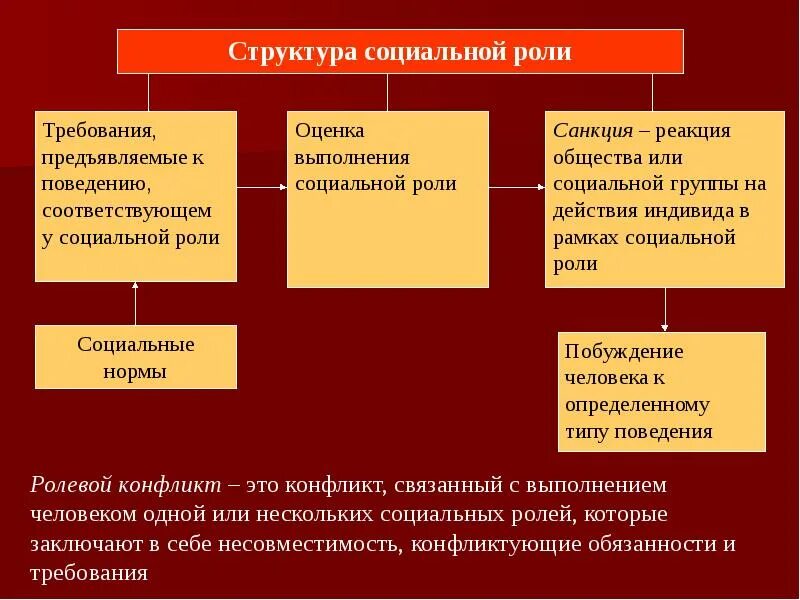 Структура социальной роли

Требования, предъявляемые к поведению, соответствующем у социальной роли

Оценка выполнения социальной роли

Санкция – реакция общества или социальной группы на действия индивида в рамках социальной роли

Социальные нормы

Побуждение человека к определенному типу поведения

Ролевой конфликт – это конфликт, связанный с выполнением человеком одной или нескольких социальных ролей, которые заключают в себе несовместимость, конфликтующие обязанности и требования